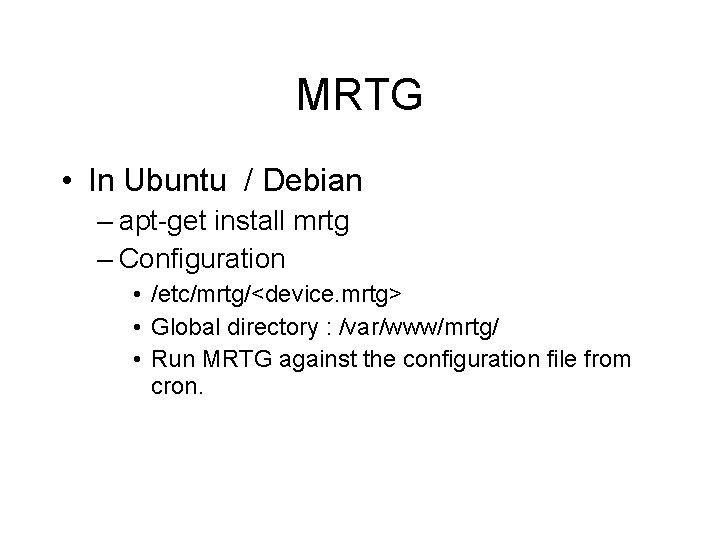 MRTG

• In Ubuntu / Debian
– apt-get install mrtg
– Configuration
• /etc/mrtg/<device.mrtg>
• Global directory : /var/www/mrtg/
• Run MRTG against the configuration file from cron.